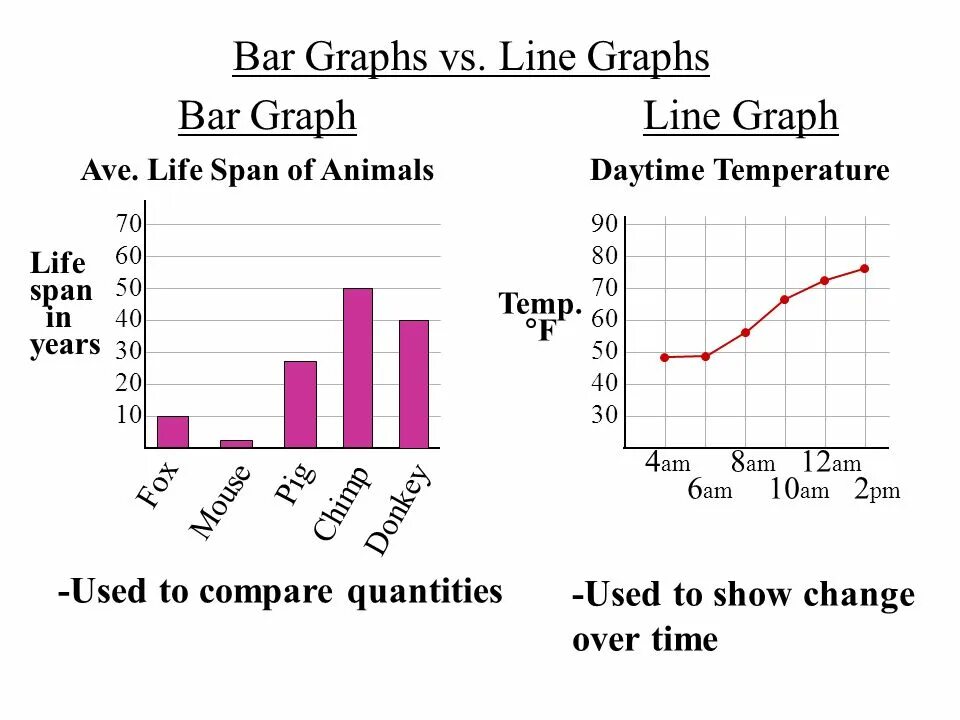 Bar Graphs vs. Line Graphs

Bar Graph

Ave. Life Span of Animals

Life span in years

70
60
50
40
30
20
10

Fox
Mouse
Pig
Chimp
Donkey

-Used to compare quantities

Line Graph

Daytime Temperature

Temp. °F

90
80
70
60
50
40
30

4am
6am
8am
10am
12am
2pm

-Used to show change over time